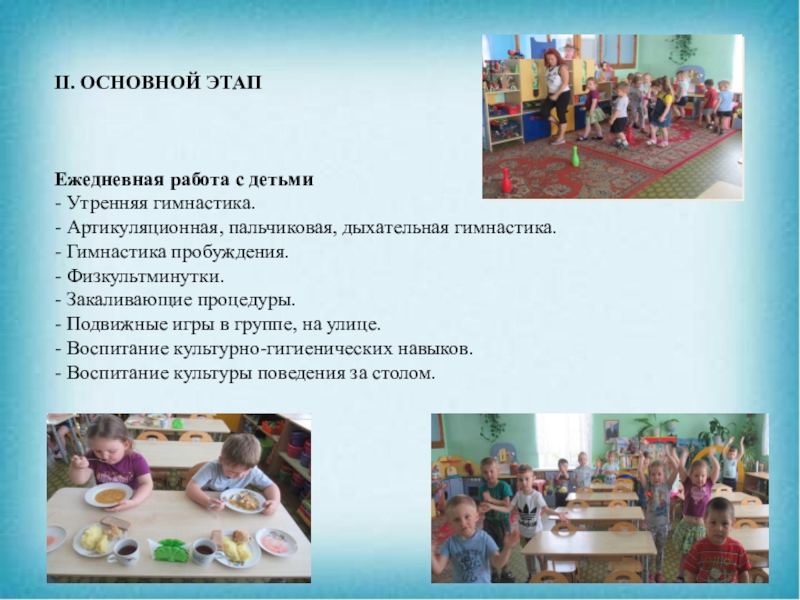 II. ОСНОВНОЙ ЭТАП

Ежедневная работа с детьми
- Утренняя гимнастика.
- Артикуляционная, пальчиковая, дыхательная гимнастика.
- Гимнастика пробуждения.
- Физкультминутки.
- Закаливающие процедуры.
- Подвижные игры в группе, на улице.
- Воспитание культурно-гигиенических навыков.
- Воспитание культуры поведения за столом.